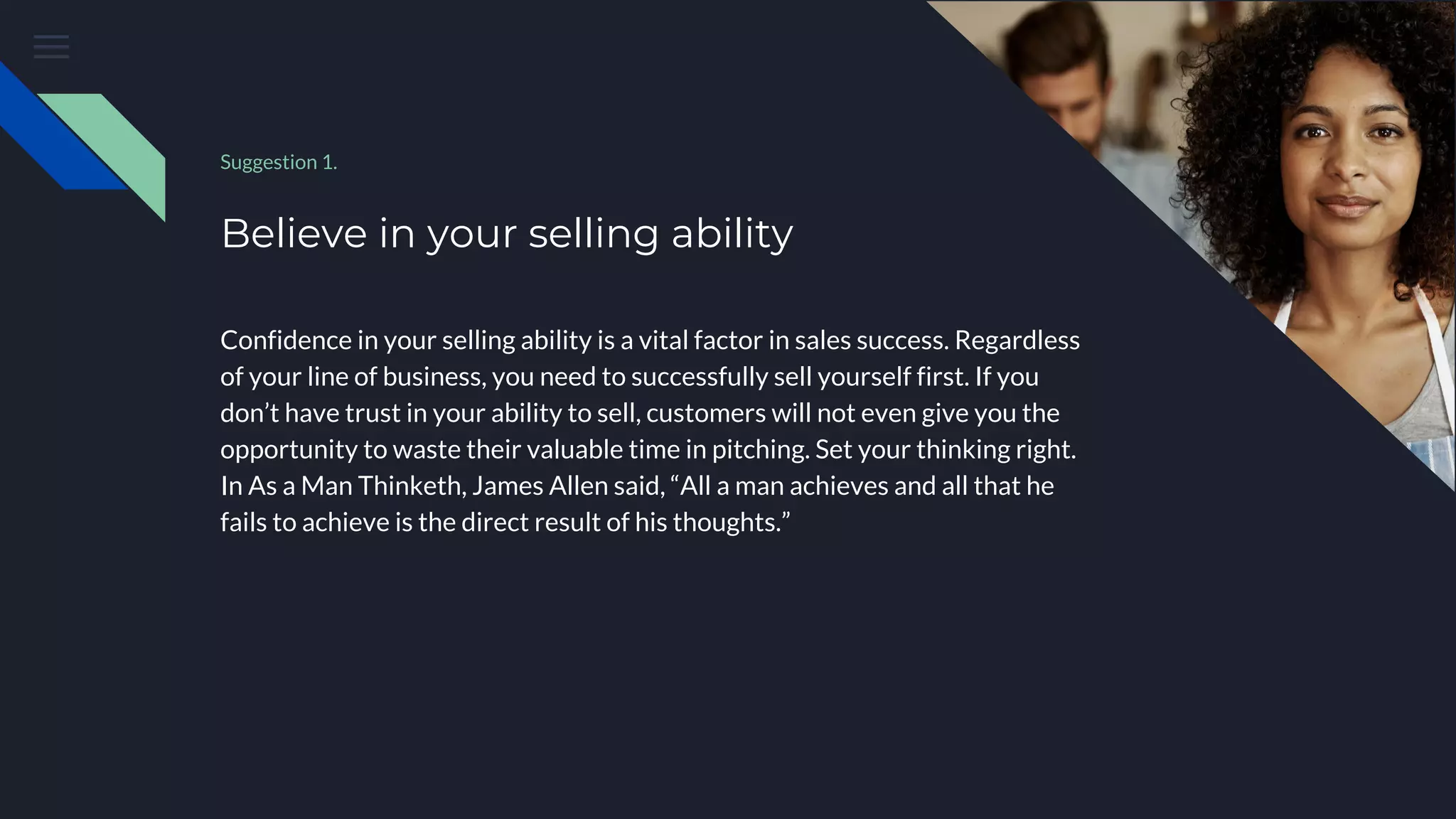 Suggestion 1.

Believe in your selling ability

Confidence in your selling ability is a vital factor in sales success. Regardless of your line of business, you need to successfully sell yourself first. If you don’t have trust in your ability to sell, customers will not even give you the opportunity to waste their valuable time in pitching. Set your thinking right. In As a Man Thinketh, James Allen said, “All a man achieves and all that he fails to achieve is the direct result of his thoughts.”